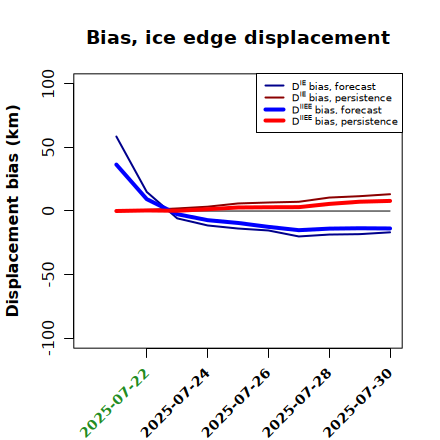 Bias, ice edge displacement

$D^{IE}$ bias, forecast
$D^{IE}$ bias, persistence
$D^{IIEE}$ bias, forecast
$D^{IIEE}$ bias, persistence

Displacement bias (km)

100
50
0
-50
-100

2025-07-22
2025-07-24
2025-07-26
2025-07-28
2025-07-30